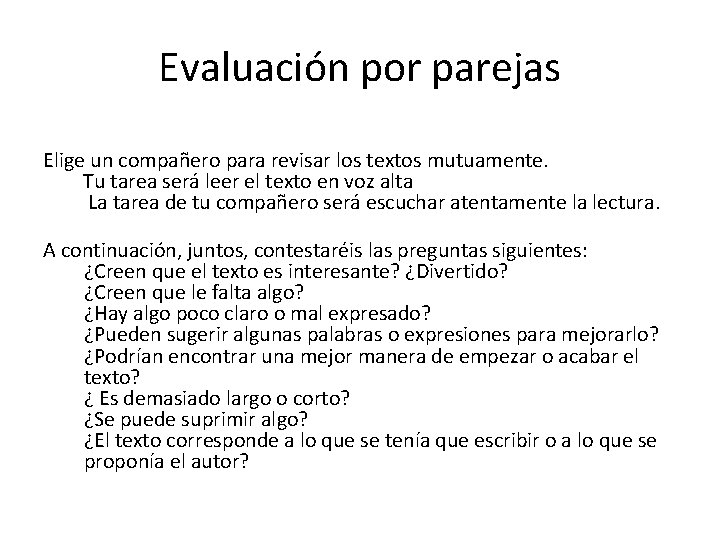 Evaluación por parejas

Elige un compañero para revisar los textos mutuamente.
Tu tarea será leer el texto en voz alta
La tarea de tu compañero será escuchar atentamente la lectura.

A continuación, juntos, contestaréis las preguntas siguientes:
¿Creen que el texto es interesante? ¿Divertido?
¿Creen que le falta algo?
¿Hay algo poco claro o mal expresado?
¿Pueden sugerir algunas palabras o expresiones para mejorarlo?
¿Podrían encontrar una mejor manera de empezar o acabar el texto?
¿ Es demasiado largo o corto?
¿Se puede suprimir algo?
¿El texto corresponde a lo que se tenía que escribir o a lo que se proponía el autor?